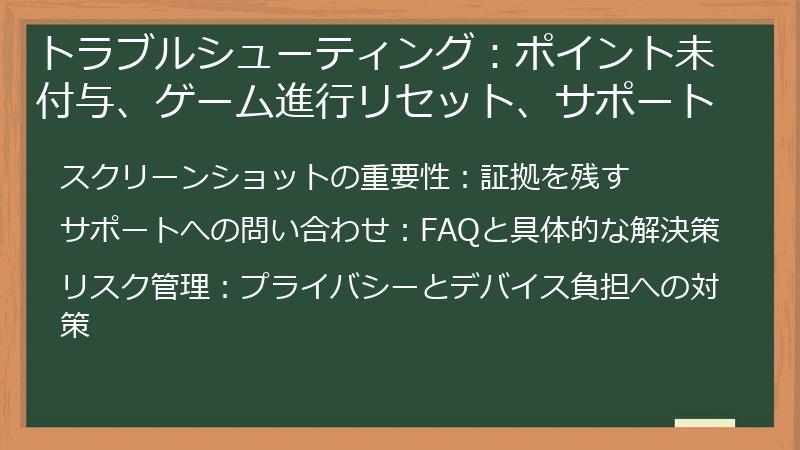 トラブルシューティング：ポイント未付与、ゲーム進行リセット、サポート

スクリーンショットの重要性：証拠を残す

サポートへの問い合わせ：FAQと具体的な解決策

リスク管理：プライバシーとデバイス負担への対策